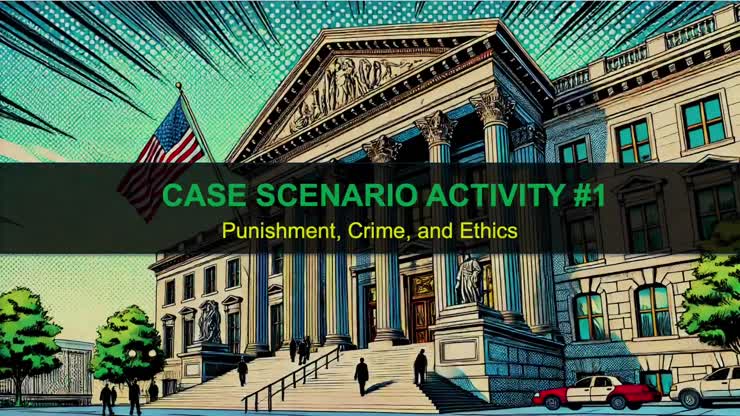 CASE SCENARIO ACTIVITY #1

Punishment, Crime, and Ethics